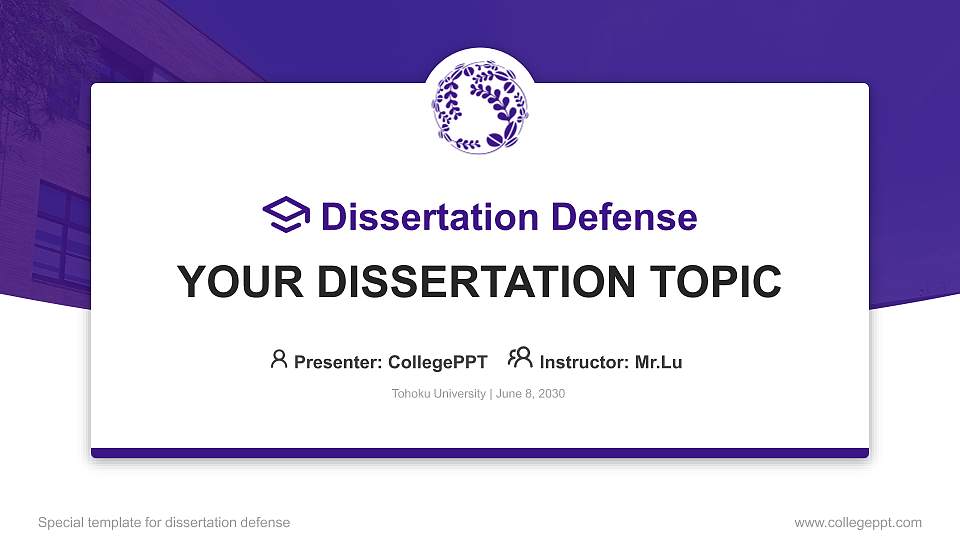 Dissertation Defense

YOUR DISSERTATION TOPIC

Presenter: CollegePPT Instructor: Mr.Lu

Tohoku University | June 8, 2030

Special template for dissertation defense

www.collegeppt.com